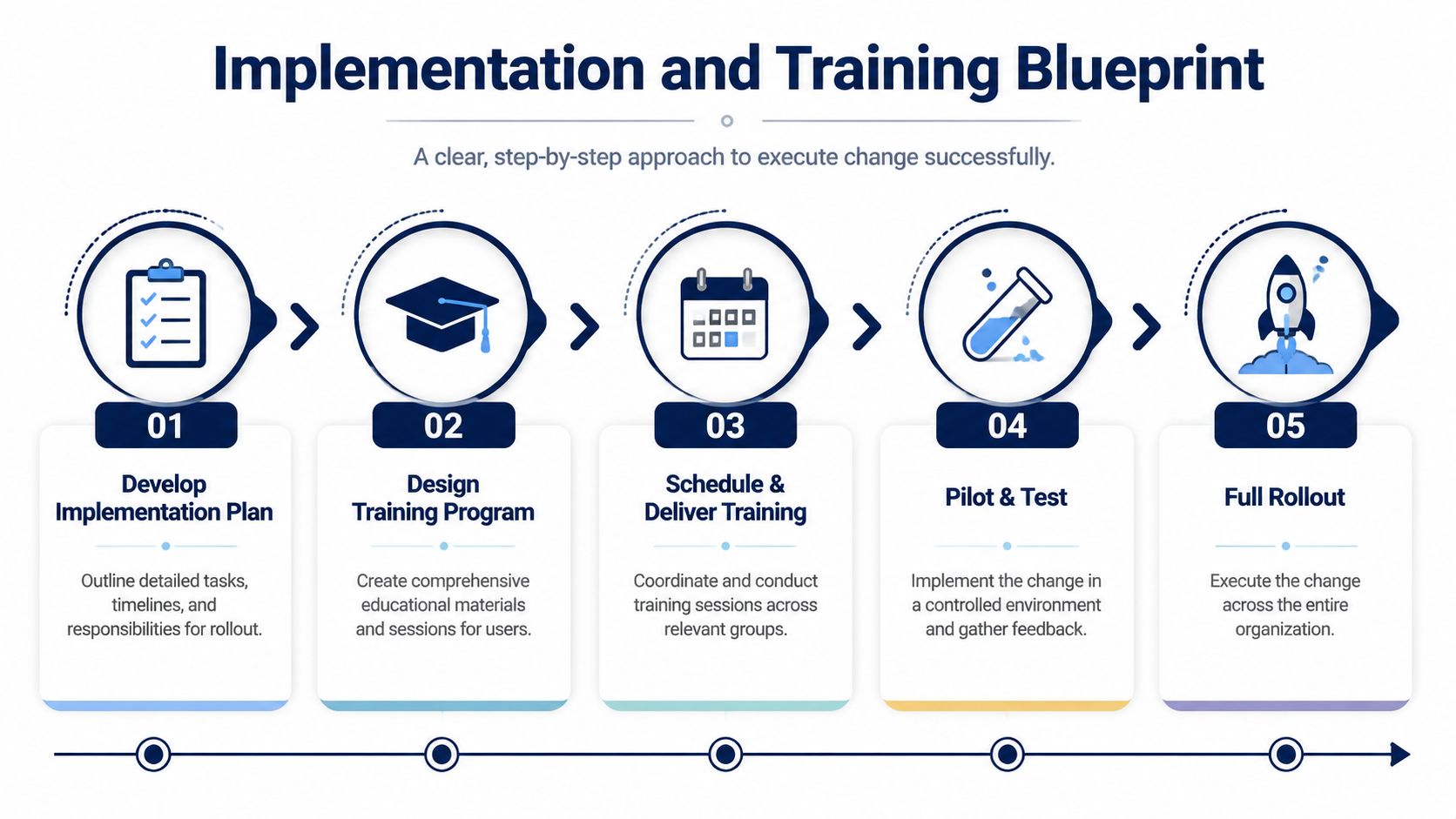 Implementation and Training Blueprint

A clear, step-by-step approach to execute change successfully.

01

Develop Implementation Plan

Outline detailed tasks, timelines, and responsibilities for rollout.

02

Design Training Program

Create comprehensive educational materials and sessions for users.

03

Schedule & Deliver Training

Coordinate and conduct training sessions across relevant groups.

04

Pilot & Test

Implement the change in a controlled environment and gather feedback.

05

Full Rollout

Execute the change across the entire organization.